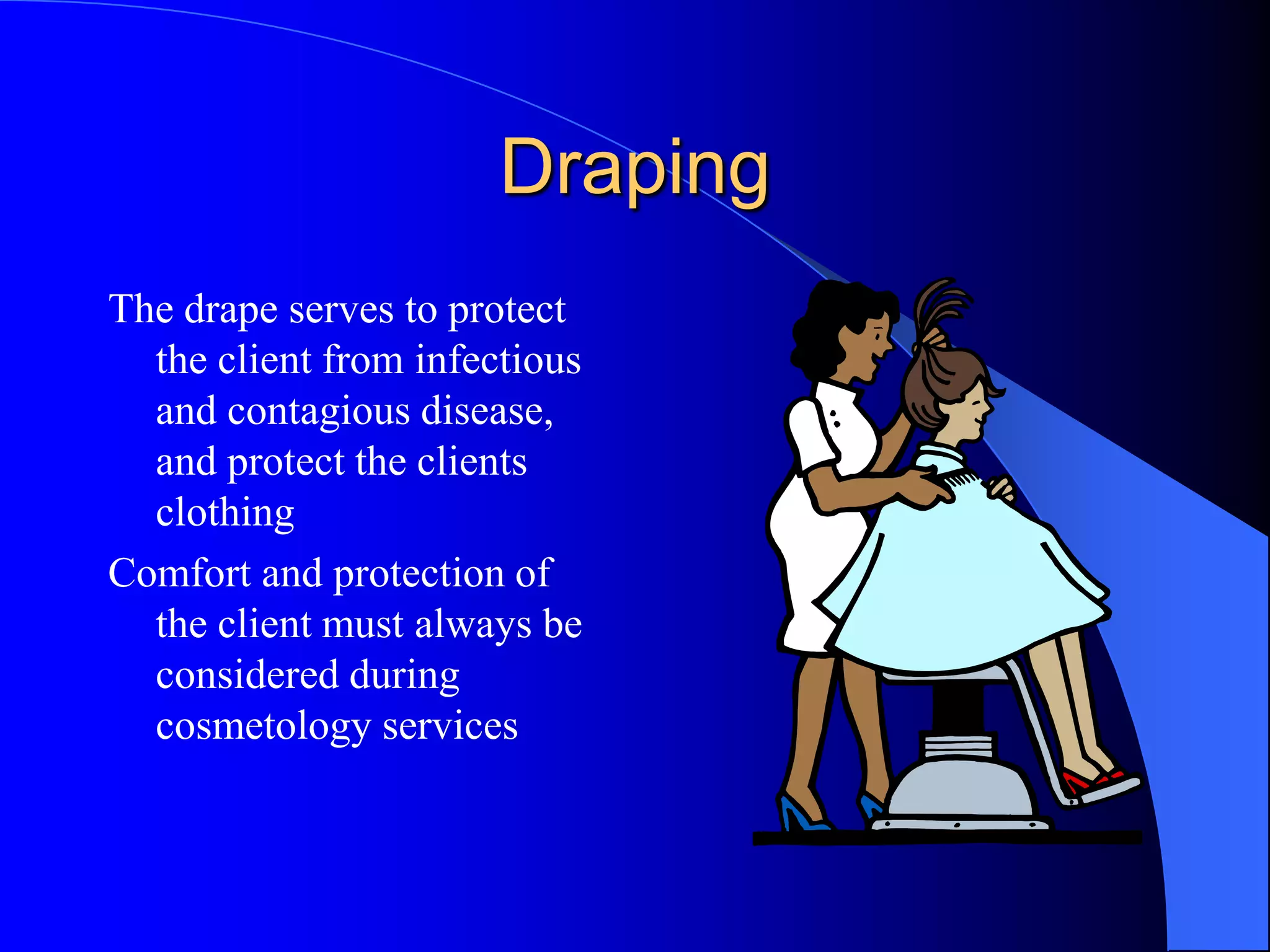 Draping

The drape serves to protect the client from infectious and contagious disease, and protect the clients clothing

Comfort and protection of the client must always be considered during cosmetology services